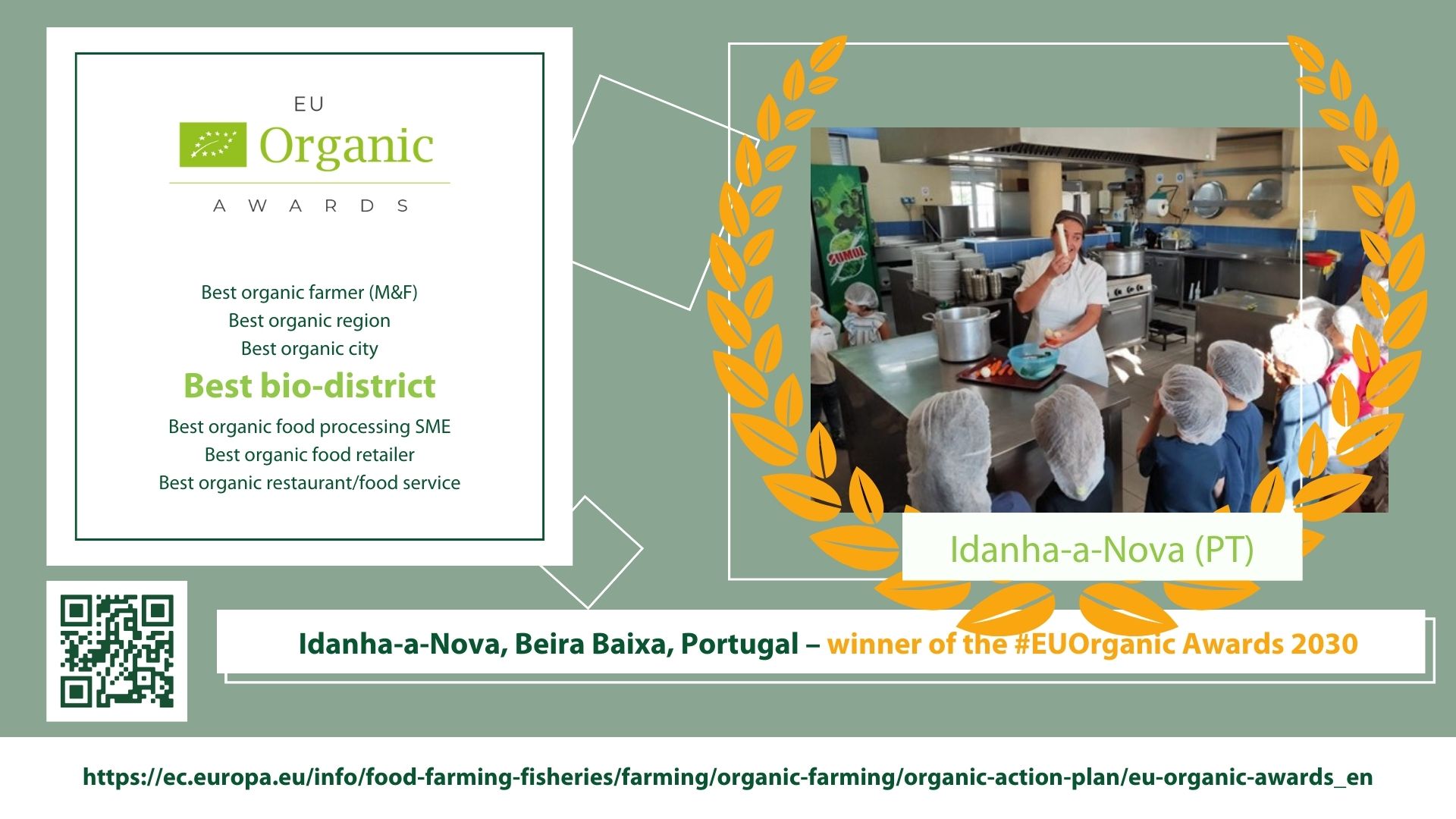 EU
Organic
AWARDS

Best organic farmer (M&F)
Best organic region
Best organic city
Best bio-district
Best organic food processing SME
Best organic food retailer
Best organic restaurant/food service

SUMOL

Idanha-a-Nova (PT)

Idanha-a-Nova, Beira Baixa, Portugal – winner of the #EUOrganic Awards 2030

https://ec.europa.eu/info/food-farming-fisheries/farming/organic-farming/organic-action-plan/eu-organic-awards_en